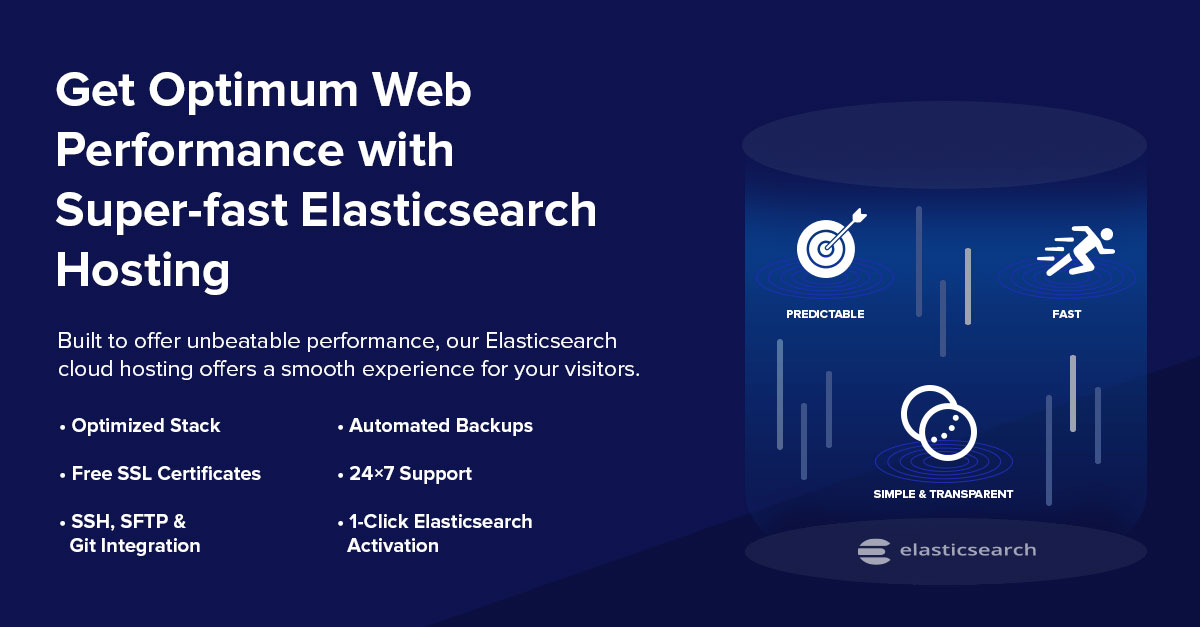 Get Optimum Web Performance with Super-fast Elasticsearch Hosting

Built to offer unbeatable performance, our Elasticsearch cloud hosting offers a smooth experience for your visitors.

• Optimized Stack

• Free SSL Certificates

• SSH, SFTP & Git Integration

• Automated Backups

• 24×7 Support

• 1-Click Elasticsearch Activation

PREDICTABLE

FAST

SIMPLE & TRANSPARENT

elasticsearch